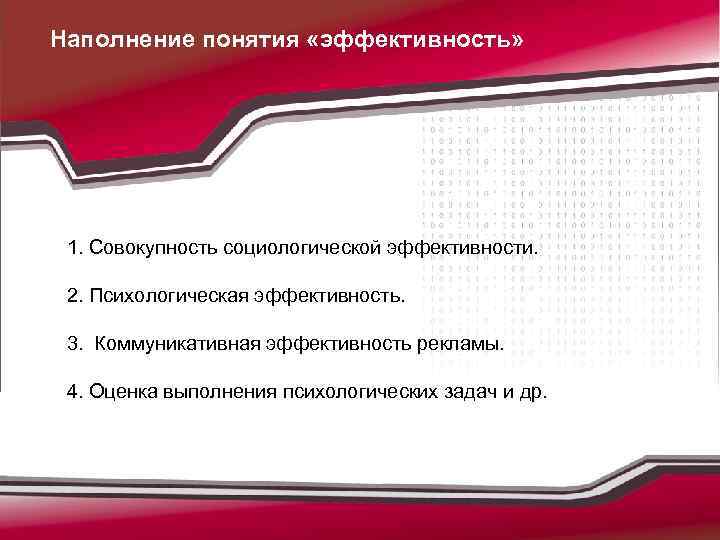 Наполнение понятия «эффективность»

1. Совокупность социологической эффективности.

2. Психологическая эффективность.

3. Коммуникативная эффективность рекламы.

4. Оценка выполнения психологических задач и др.